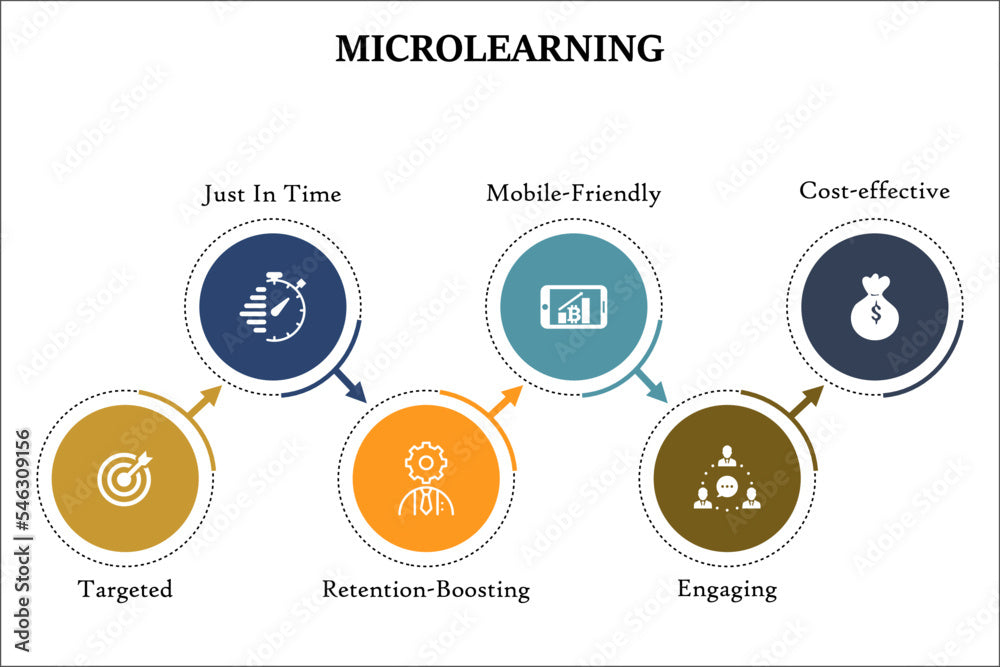 MICROLEARNING

Just In Time

Mobile-Friendly

Cost-effective

Targeted

Retention-Boosting

Engaging

Adobe Stock | #546309156